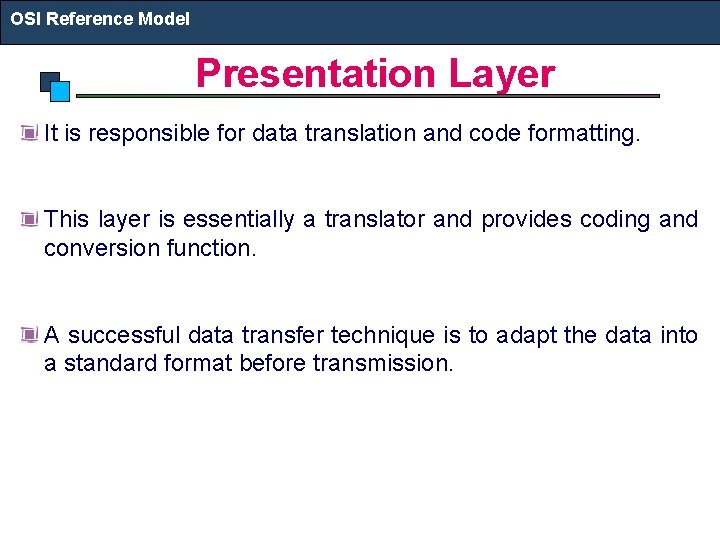 OSI Reference Model

Presentation Layer

It is responsible for data translation and code formatting.

This layer is essentially a translator and provides coding and conversion function.

A successful data transfer technique is to adapt the data into a standard format before transmission.